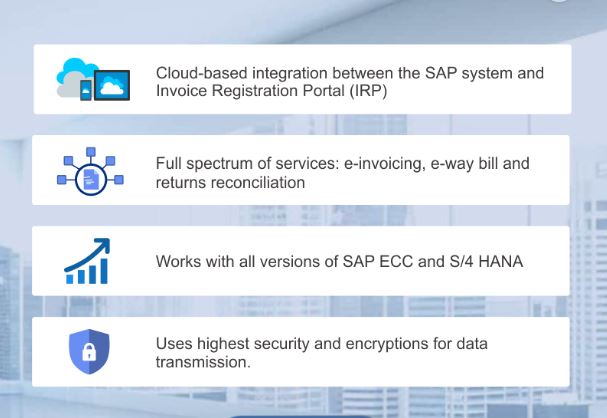 Cloud-based integration between the SAP system and Invoice Registration Portal (IRP)

Full spectrum of services: e-invoicing, e-way bill and returns reconciliation

Works with all versions of SAP ECC and S/4 HANA

Uses highest security and encryptions for data transmission.